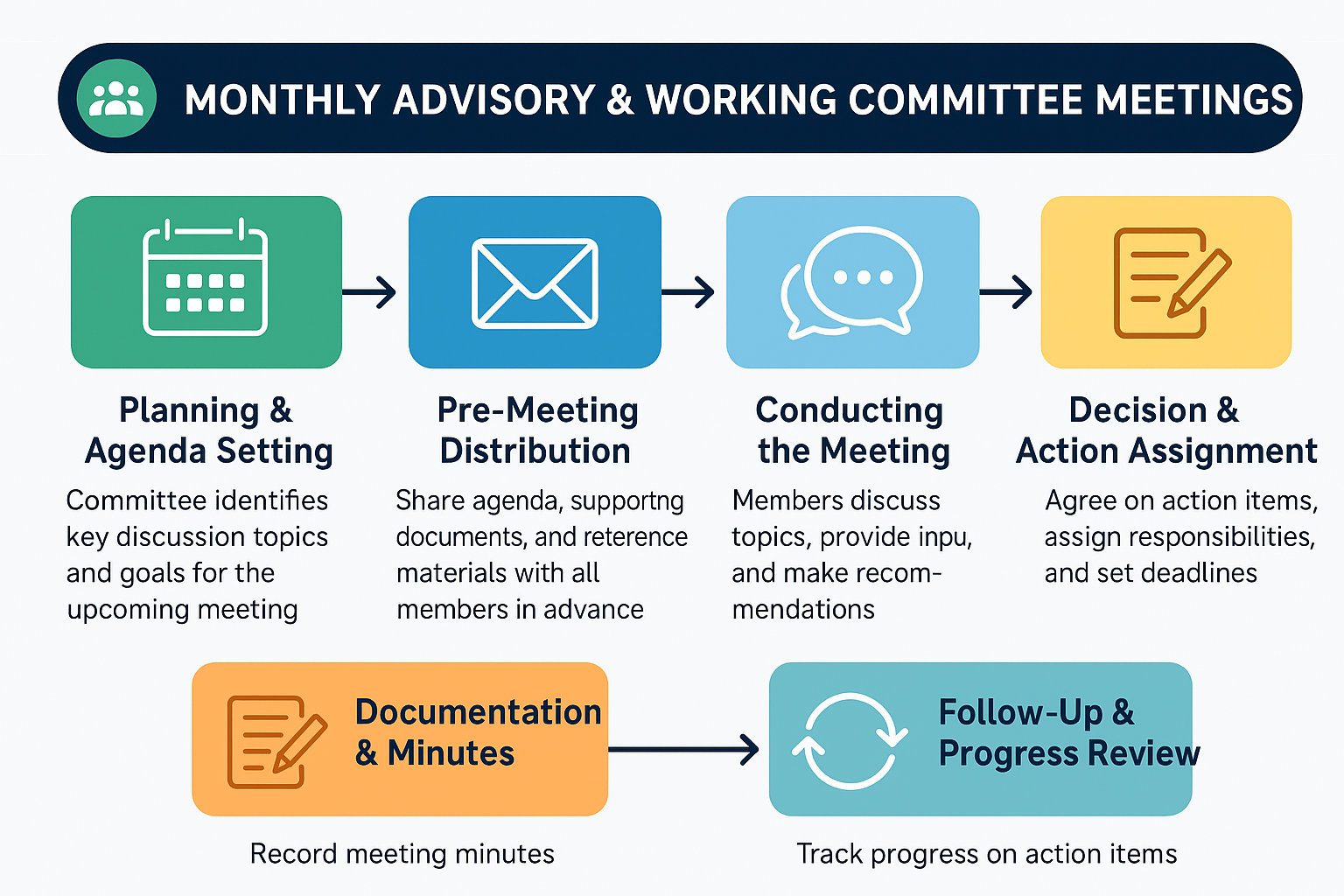 MONTHLY ADVISORY & WORKING COMMITTEE MEETINGS

Planning & Agenda Setting

Committee identifies key discussion topics and goals for the upcoming meeting

Pre-Meeting Distribution

Share agenda, supportng documents, and reterence materials with all members in advance

Conducting the Meeting

Members discuss topics, provide inpu, and make recommendations

Decision & Action Assignment

Agree on action items, assign responsibilities, and set deadlines

Documentation & Minutes

Record meeting minutes

Follow-Up & Progress Review

Track progress on action items